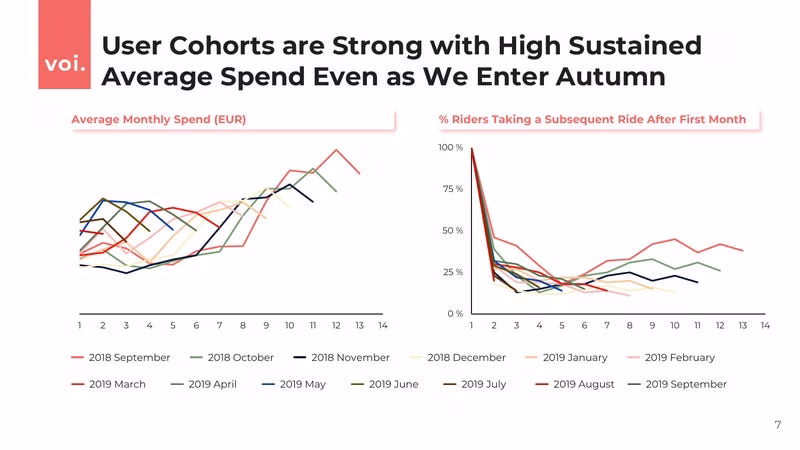 voi.

User Cohorts are Strong with High Sustained Average Spend Even as We Enter Autumn

Average Monthly Spend (EUR)

1 2 3 4 5 6 7 8 9 10 11 12 13 14

% Riders Taking a Subsequent Ride After First Month

100 %
75 %
50 %
25 %
0 %

1 2 3 4 5 6 7 8 9 10 11 12 13 14

2018 September 2018 October 2018 November 2018 December 2019 January 2019 February

2019 March 2019 April 2019 May 2019 June 2019 July 2019 August 2019 September

7